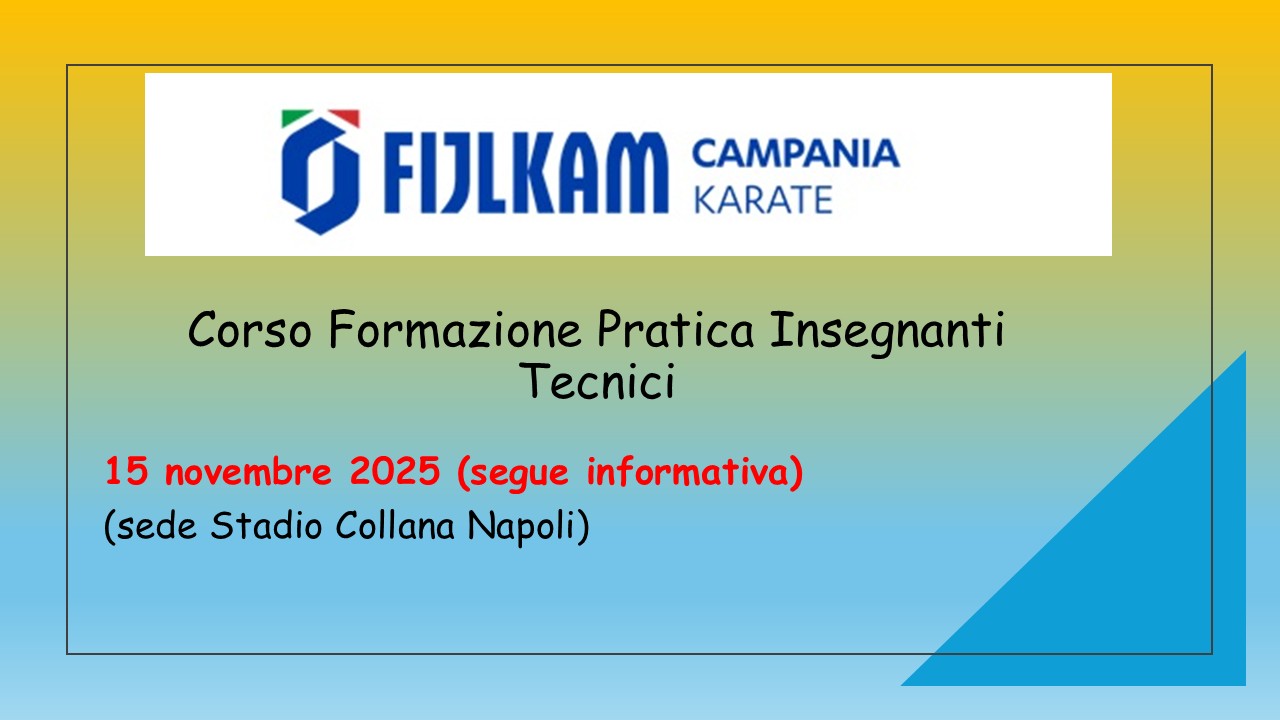 FIJLKAM CAMPANIA KARATE

Corso Formazione Pratica Insegnanti Tecnici

15 novembre 2025 (segue informativa)

(sede Stadio Collana Napoli)